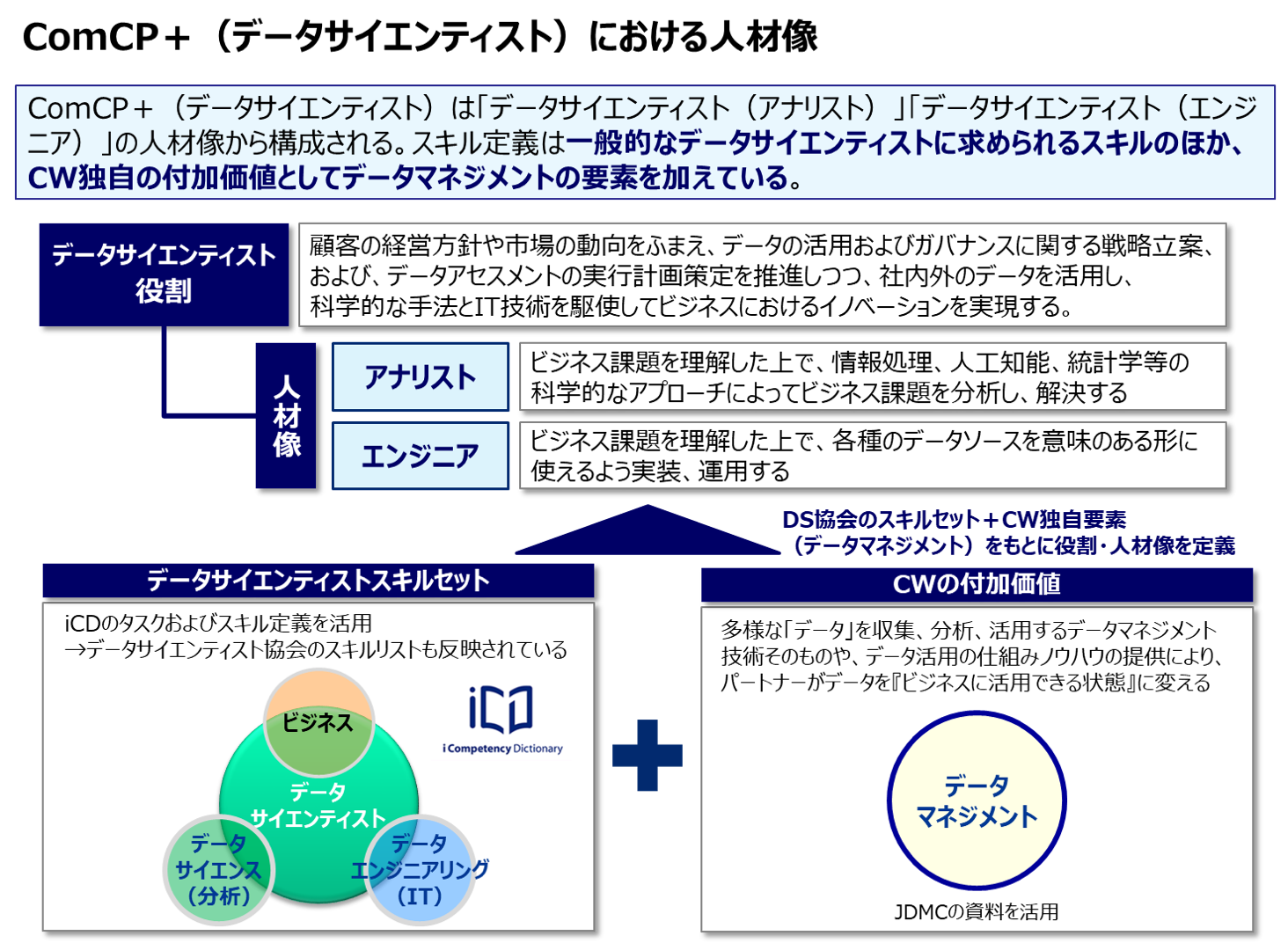 ComCP＋（データサイエンティスト）における人材像

ComCP＋（データサイエンティスト）は「データサイエンティスト（アナリスト）」「データサイエンティスト（エンジニア）」の人材像から構成される。スキル定義は一般的なデータサイエンティストに求められるスキルのほか、CW独自の付加価値としてデータマネジメントの要素を加えている。

データサイエンティスト役割

顧客の経営方針や市場の動向をふまえ、データの活用およびガバナンスに関する戦略立案、および、データアセスメントの実行計画策定を推進しつつ、社内外のデータを活用し、科学的な手法とIT技術を駆使してビジネスにおけるイノベーションを実現する。

人材像

アナリスト

ビジネス課題を理解した上で、情報処理、人工知能、統計学等の科学的なアプローチによってビジネス課題を分析し、解決する

エンジニア

ビジネス課題を理解した上で、各種のデータソースを意味のある形に使えるよう実装、運用する

DS協会のスキルセット＋CW独自要素（データマネジメント）をもとに役割・人材像を定義

データサイエンティストスキルセット

iCDのタスクおよびスキル定義を活用
→データサイエンティスト協会のスキルリストも反映されている

iCD
i Competency Dictionary

ビジネス
データサイエンティスト
データサイエンス（分析）
データエンジニアリング（IT）

CWの付加価値

多様な「データ」を収集、分析、活用するデータマネジメント技術そのものや、データ活用の仕組みノウハウの提供により、パートナーがデータを『ビジネスに活用できる状態』に変える

データマネジメント

JDMCの資料を活用